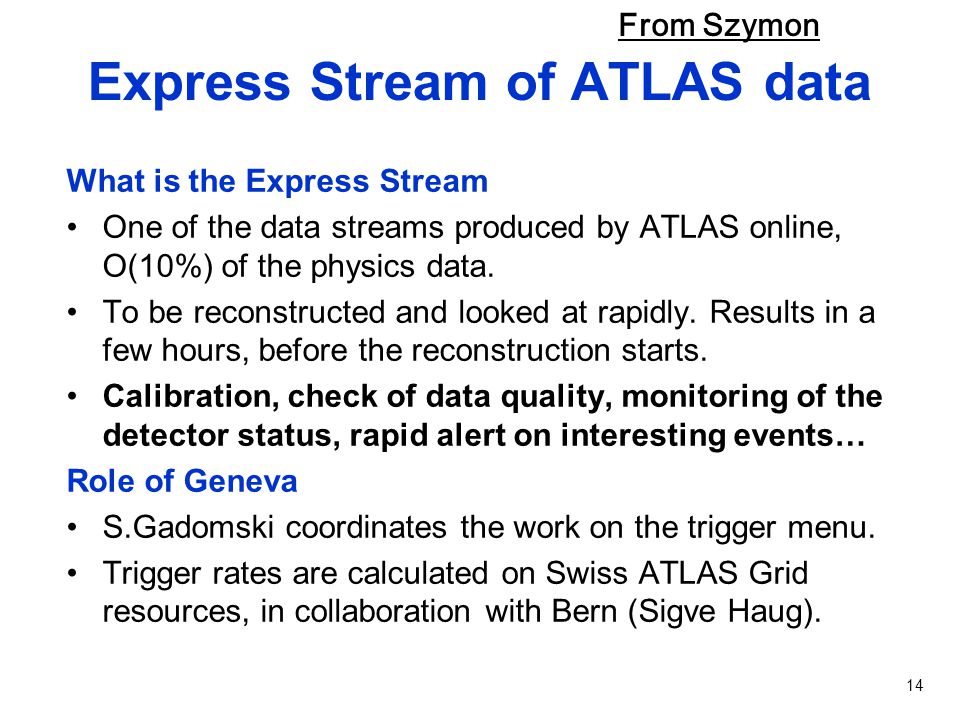 From Szymon

Express Stream of ATLAS data

What is the Express Stream

• One of the data streams produced by ATLAS online, O(10%) of the physics data.

• To be reconstructed and looked at rapidly. Results in a few hours, before the reconstruction starts.

• Calibration, check of data quality, monitoring of the detector status, rapid alert on interesting events…

Role of Geneva

• S.Gadomski coordinates the work on the trigger menu.

• Trigger rates are calculated on Swiss ATLAS Grid resources, in collaboration with Bern (Sigve Haug).

14